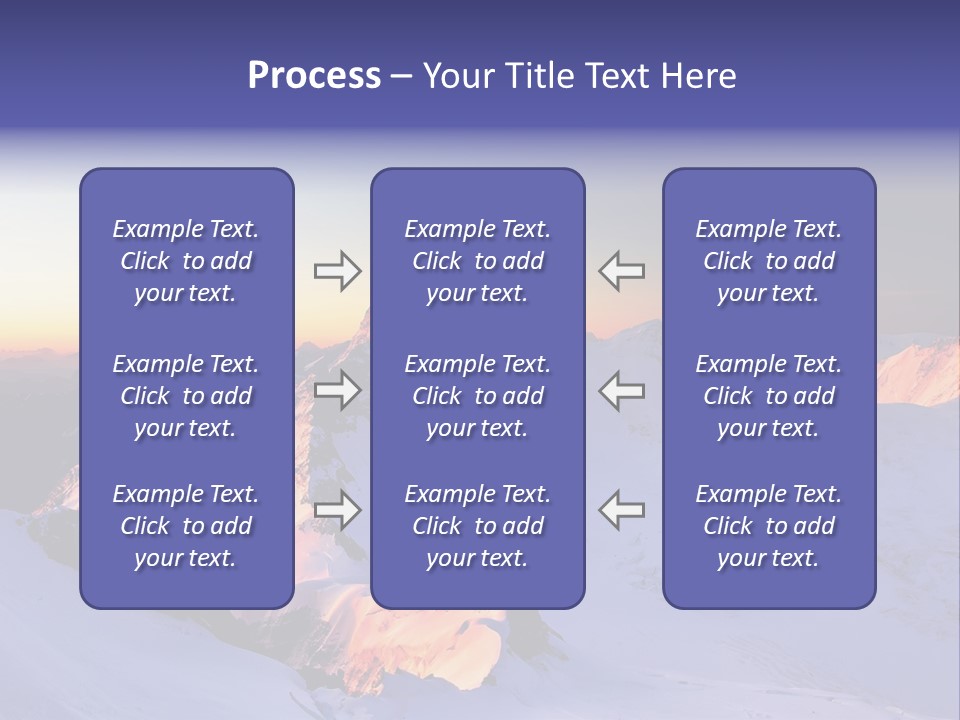 Process – Your Title Text Here

Example Text. Click to add your text.

Example Text. Click to add your text.

Example Text. Click to add your text.

Example Text. Click to add your text.

Example Text. Click to add your text.

Example Text. Click to add your text.

Example Text. Click to add your text.

Example Text. Click to add your text.

Example Text. Click to add your text.